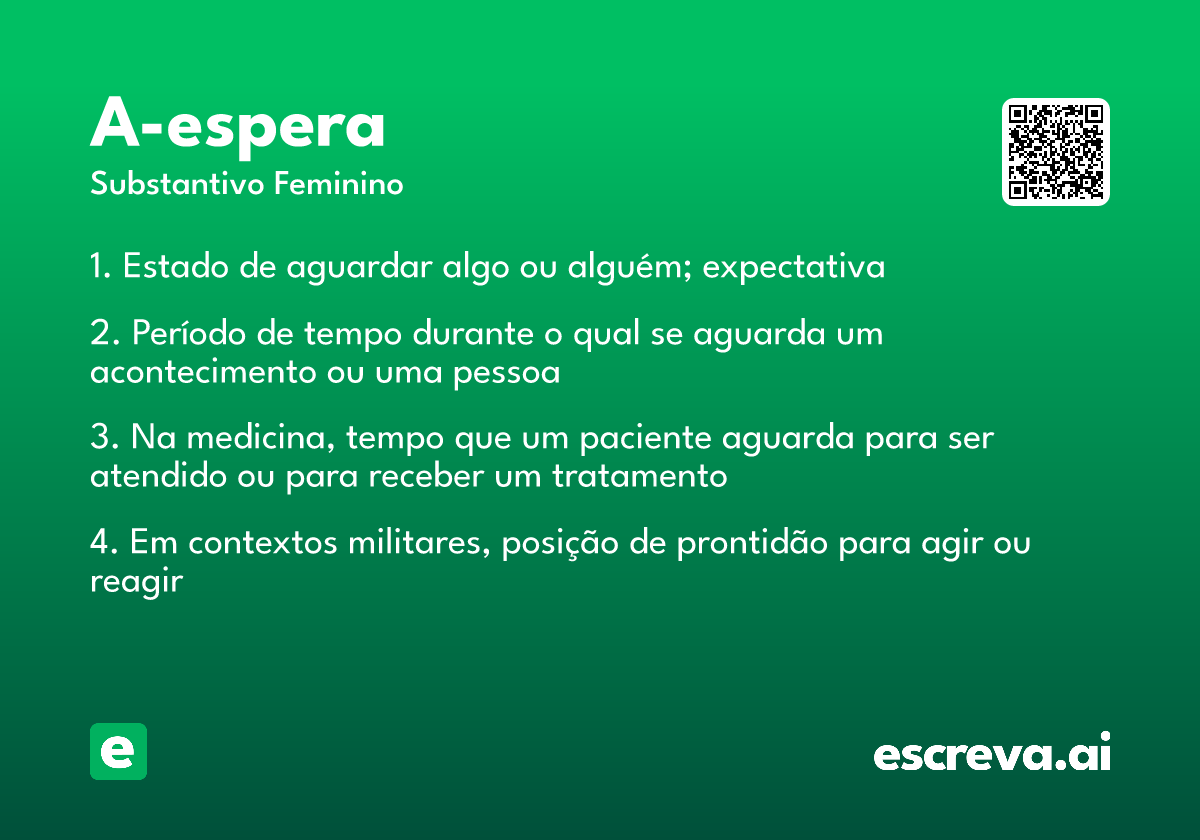 A-espera
Substantivo Feminino

1. Estado de aguardar algo ou alguém; expectativa

2. Período de tempo durante o qual se aguarda um acontecimento ou uma pessoa

3. Na medicina, tempo que um paciente aguarda para ser atendido ou para receber um tratamento

4. Em contextos militares, posição de prontidão para agir ou reagir

e

escreva.ai